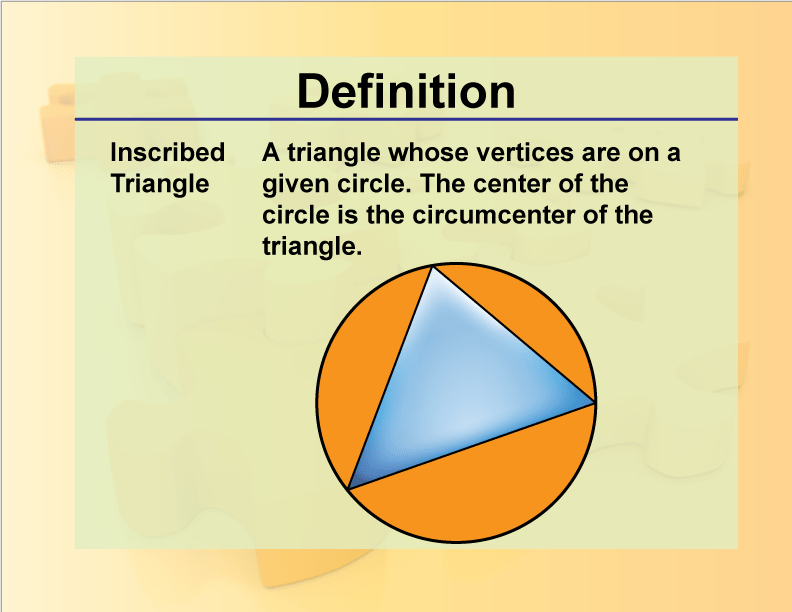 Definition

Inscribed Triangle

A triangle whose vertices are on a given circle. The center of the circle is the circumcenter of the triangle.